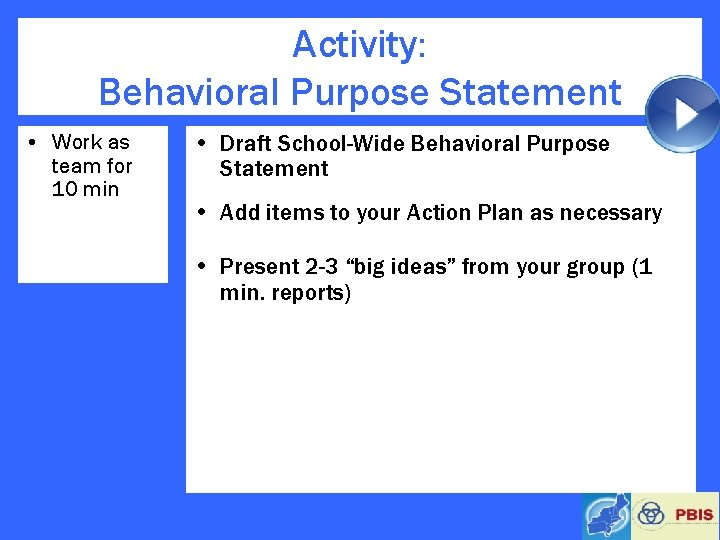 Activity:
Behavioral Purpose Statement

• Work as team for 10 min

• Draft School-Wide Behavioral Purpose Statement

• Add items to your Action Plan as necessary

• Present 2-3 “big ideas” from your group (1 min. reports)

PBIS